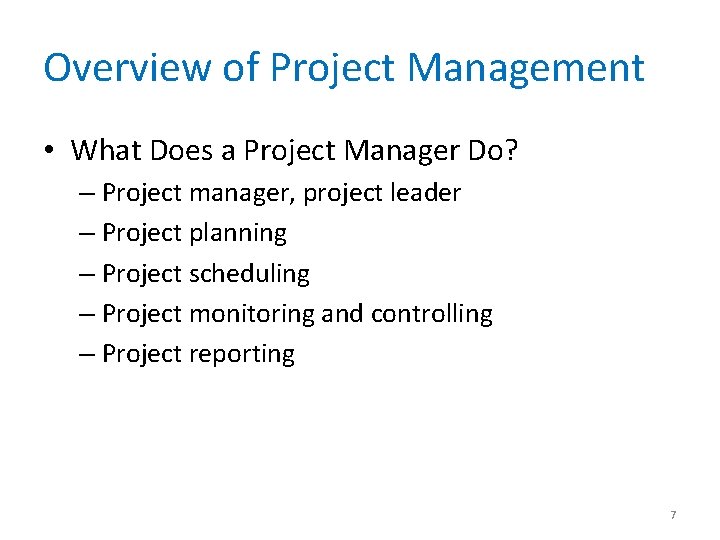 Overview of Project Management

• What Does a Project Manager Do?
– Project manager, project leader
– Project planning
– Project scheduling
– Project monitoring and controlling
– Project reporting

7